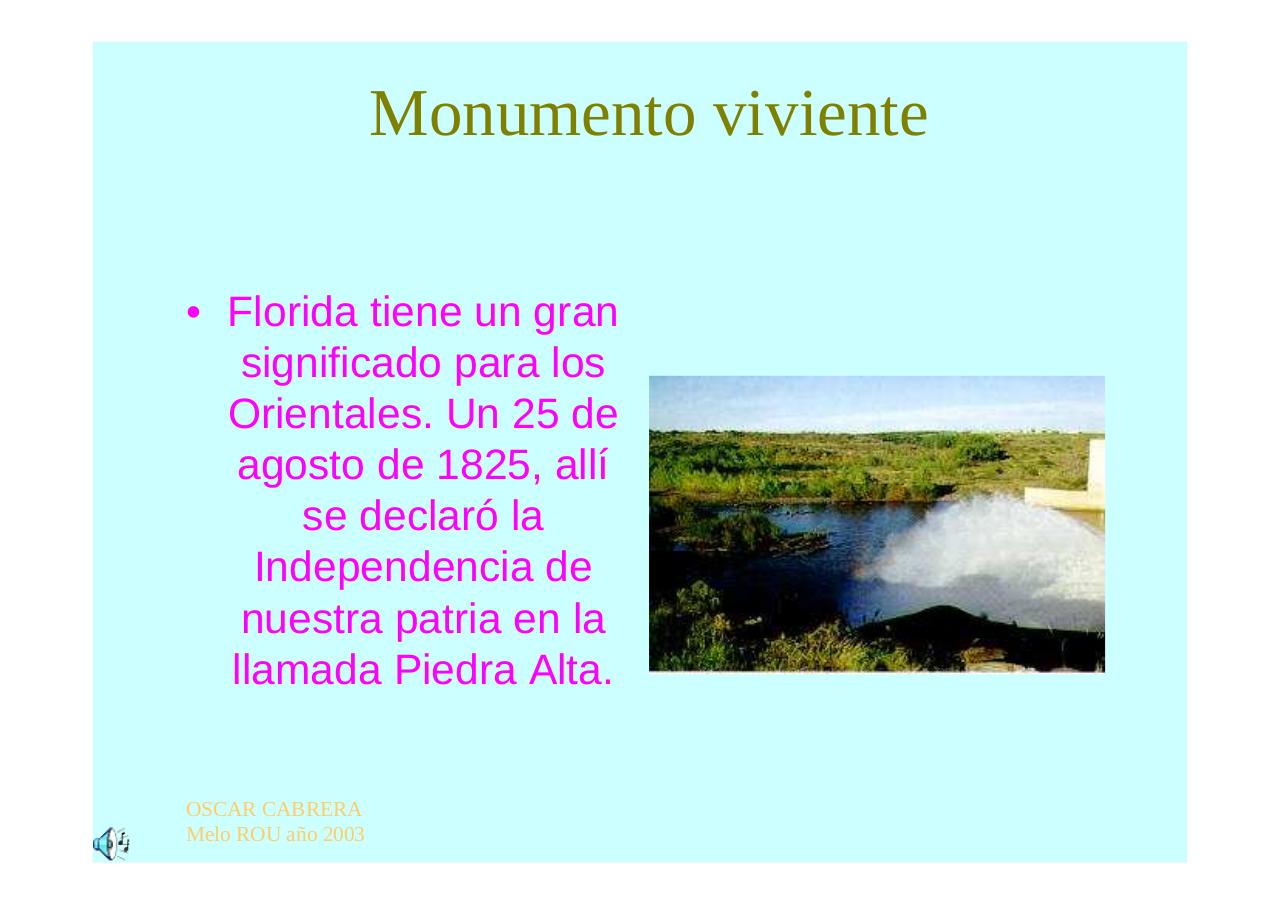 Monumento viviente

• Florida tiene un gran significado para los Orientales. Un 25 de agosto de 1825, allí se declaró la Independencia de nuestra patria en la llamada Piedra Alta.

OSCAR CABRERA
Melo ROU año 2003